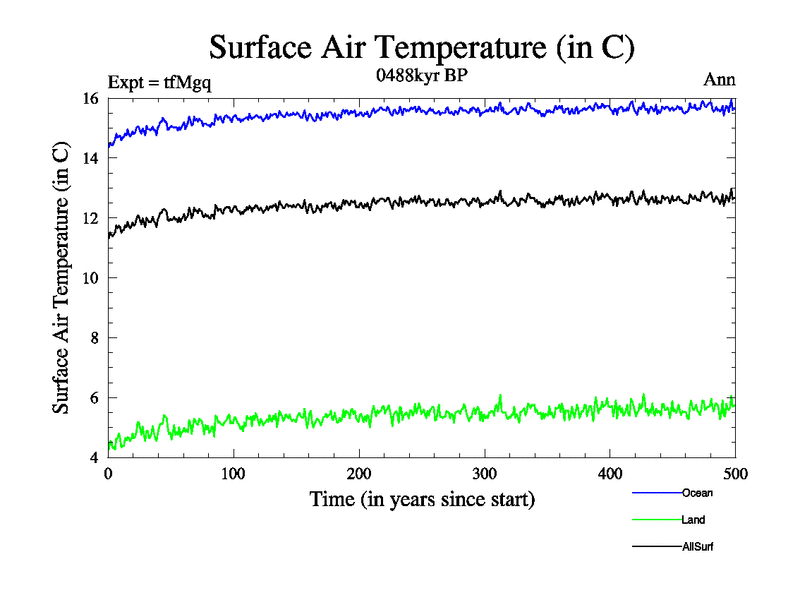 Surface Air Temperature (in C)

Expt = tfMgq

0488kyr BP

Ann

Surface Air Temperature (in C)

16
14
12
10
8
6
4

0
100
200
300
400
500

Time (in years since start)

Ocean
Land
AllSurf